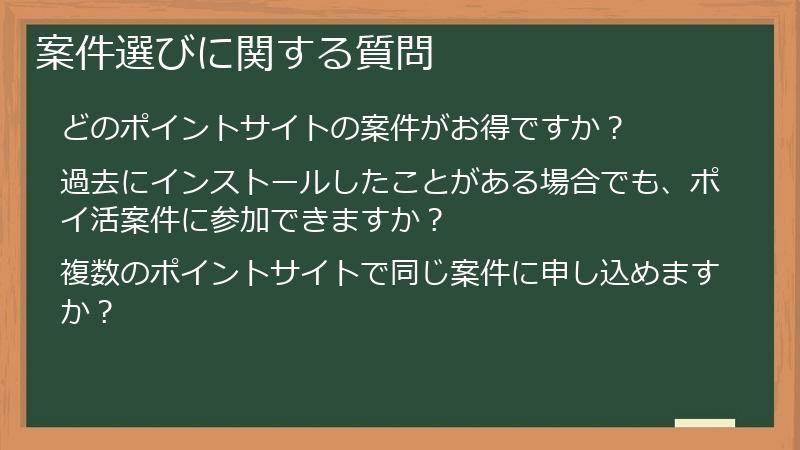 案件選びに関する質問

どのポイントサイトの案件がお得ですか？

過去にインストールしたことがある場合でも、ポイ活案件に参加できますか？

複数のポイントサイトで同じ案件に申し込めますか？